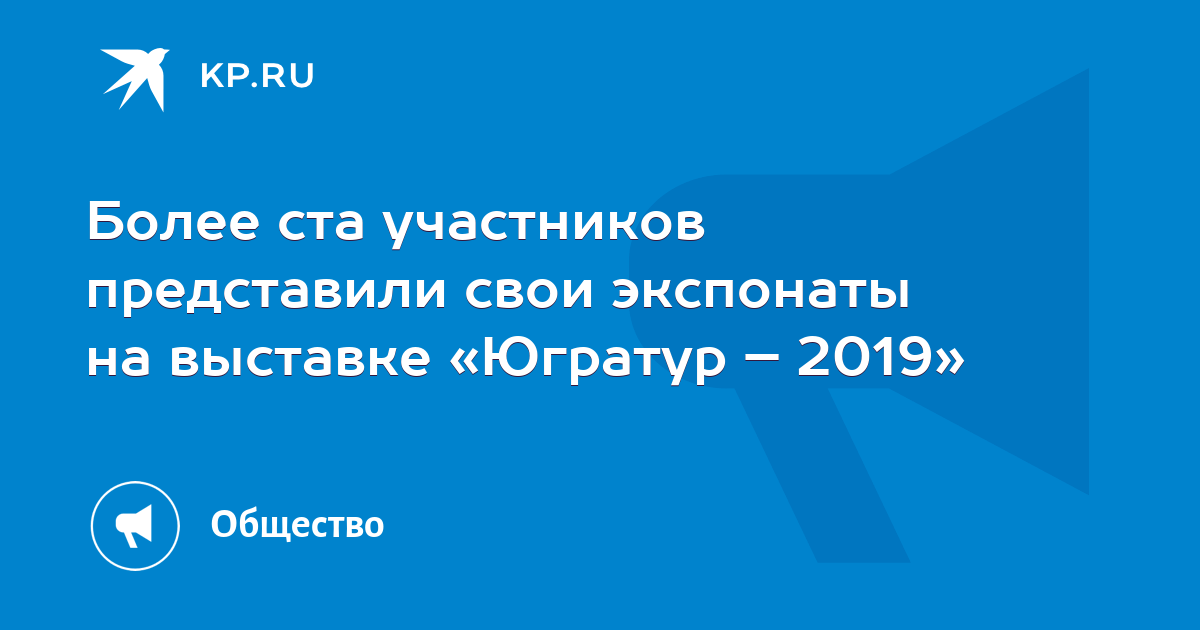 KP.RU

Более ста участников представили свои экспонаты на выставке «Югратур – 2019»

Общество